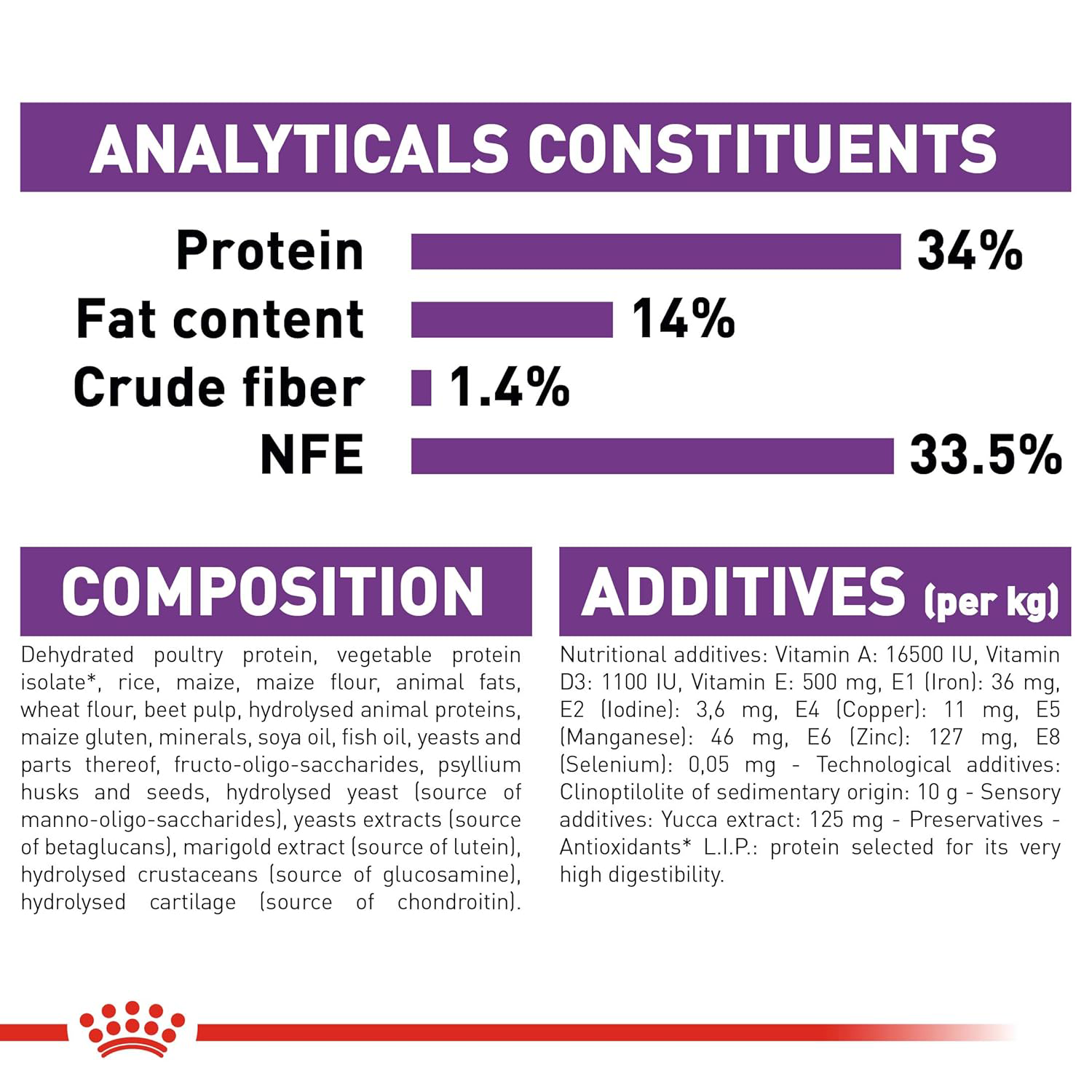 ANALYTICALS CONSTITUENTS

Protein 34%
Fat content 14%
Crude fiber 1.4%
NFE 33.5%

COMPOSITION

Dehydrated poultry protein, vegetable protein isolate*, rice, maize, maize flour, animal fats, wheat flour, beet pulp, hydrolysed animal proteins, maize gluten, minerals, soya oil, fish oil, yeasts and parts thereof, fructo-oligo-saccharides, psyllium husks and seeds, hydrolysed yeast (source of manno-oligo-saccharides), yeasts extracts (source of betaglucans), marigold extract (source of lutein), hydrolysed crustaceans (source of glucosamine), hydrolysed cartilage (source of chondroitin).

ADDITIVES (per kg)

Nutritional additives: Vitamin A: 16500 IU, Vitamin D3: 1100 IU, Vitamin E: 500 mg, E1 (Iron): 36 mg, E2 (Iodine): 3,6 mg, E4 (Copper): 11 mg, E5 (Manganese): 46 mg, E6 (Zinc): 127 mg, E8 (Selenium): 0,05 mg - Technological additives: Clinoptilolite of sedimentary origin: 10 g - Sensory additives: Yucca extract: 125 mg - Preservatives - Antioxidants* L.I.P.: protein selected for its very high digestibility.